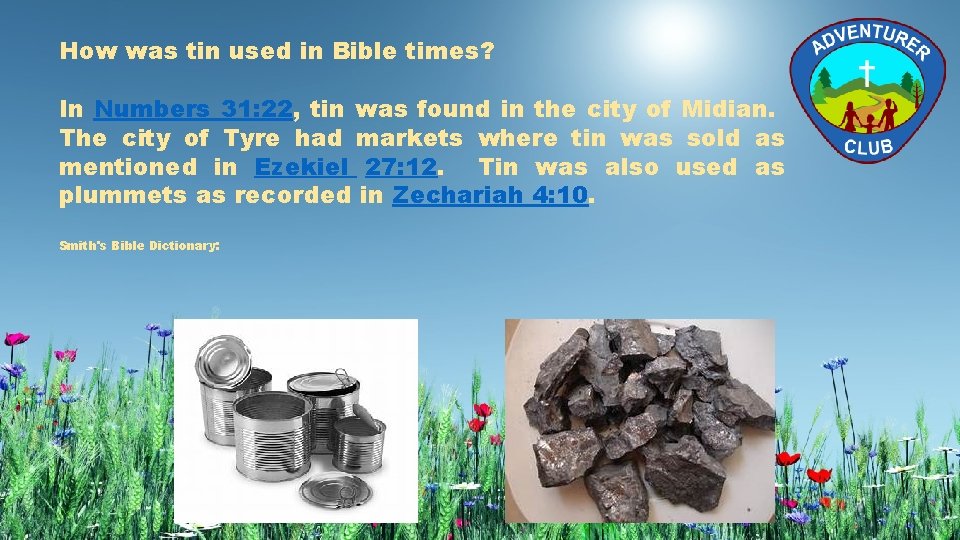 How was tin used in Bible times?

In Numbers 31:22, tin was found in the city of Midian. The city of Tyre had markets where tin was sold as mentioned in Ezekiel 27:12. Tin was also used as plummets as recorded in Zechariah 4:10.

Smith's Bible Dictionary:

ADVENTURER CLUB